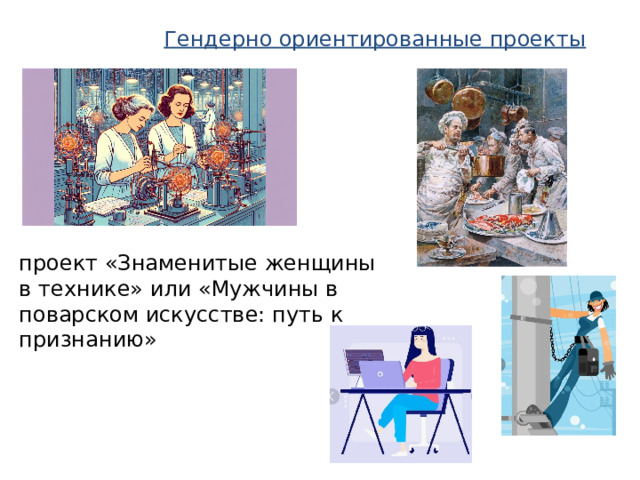 Гендерно ориентированные проекты

проект «Знаменитые женщины в технике» или «Мужчины в поварском искусстве: путь к признанию»